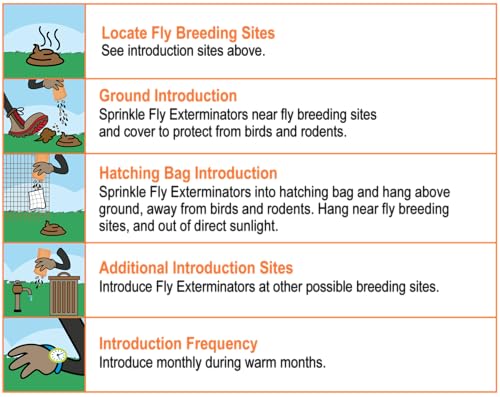 Locate Fly Breeding Sites
See introduction sites above.

Ground Introduction
Sprinkle Fly Exterminators near fly breeding sites and cover to protect from birds and rodents.

Hatching Bag Introduction
Sprinkle Fly Exterminators into hatching bag and hang above ground, away from birds and rodents. Hang near fly breeding sites, and out of direct sunlight.

Additional Introduction Sites
Introduce Fly Exterminators at other possible breeding sites.

Introduction Frequency
Introduce monthly during warm months.